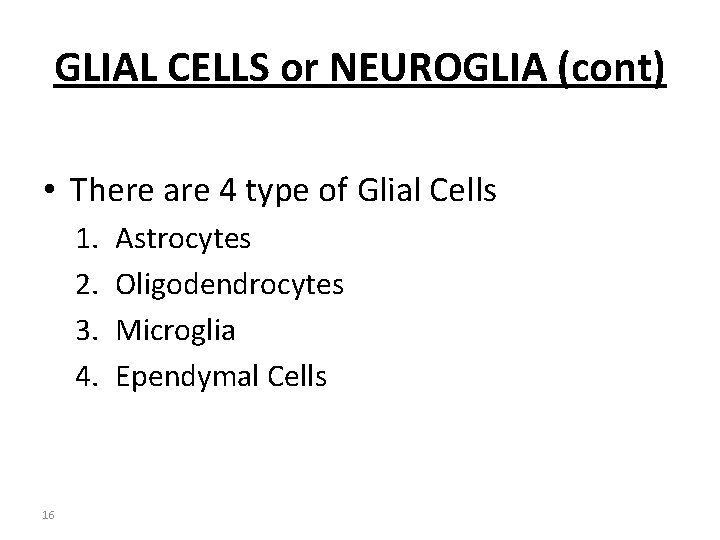 GLIAL CELLS or NEUROGLIA (cont)

• There are 4 type of Glial Cells
1. Astrocytes
2. Oligodendrocytes
3. Microglia
4. Ependymal Cells

16